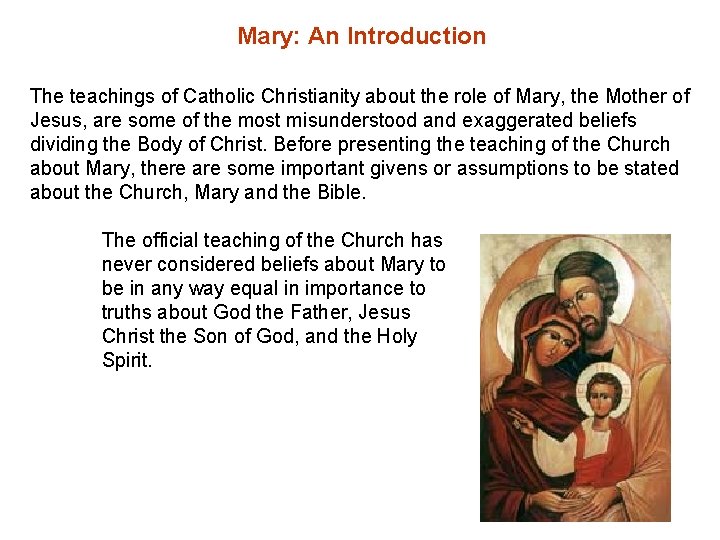 Mary: An Introduction

The teachings of Catholic Christianity about the role of Mary, the Mother of Jesus, are some of the most misunderstood and exaggerated beliefs dividing the Body of Christ. Before presenting the teaching of the Church about Mary, there are some important givens or assumptions to be stated about the Church, Mary and the Bible.

The official teaching of the Church has never considered beliefs about Mary to be in any way equal in importance to truths about God the Father, Jesus Christ the Son of God, and the Holy Spirit.